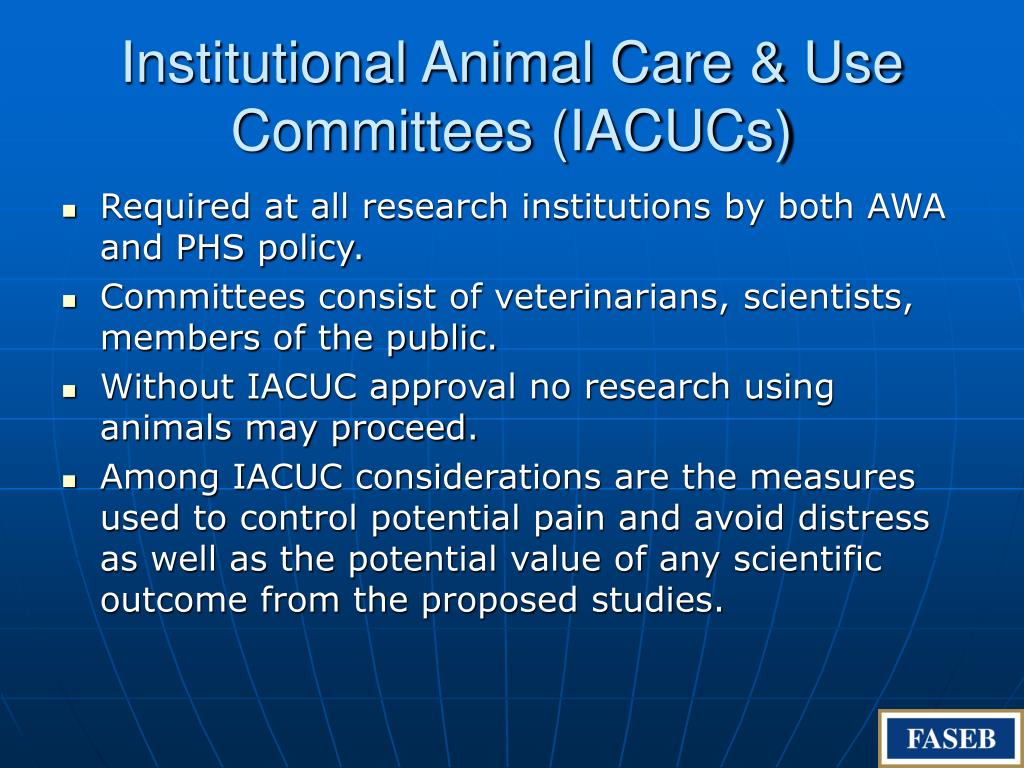 Institutional Animal Care & Use Committees (IACUCs)

- Required at all research institutions by both AWA and PHS policy.
- Committees consist of veterinarians, scientists, members of the public.
- Without IACUC approval no research using animals may proceed.
- Among IACUC considerations are the measures used to control potential pain and avoid distress as well as the potential value of any scientific outcome from the proposed studies.

FASEB